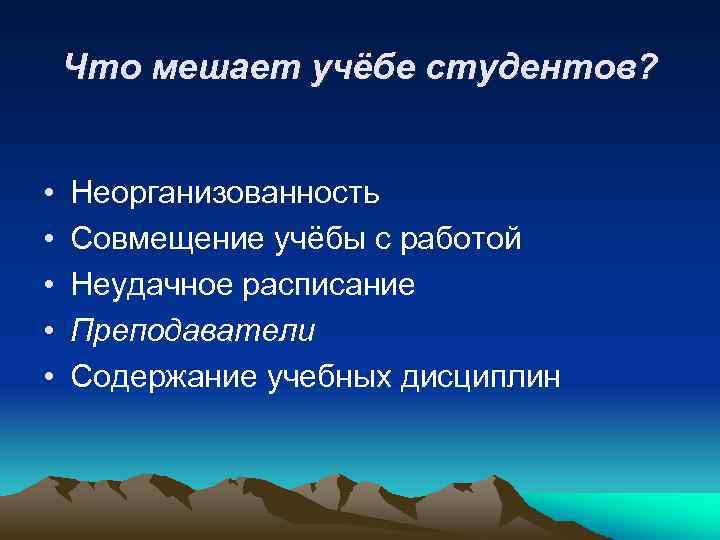 Что мешает учёбе студентов?

• Неорганизованность
• Совмещение учёбы с работой
• Неудачное расписание
• Преподаватели
• Содержание учебных дисциплин